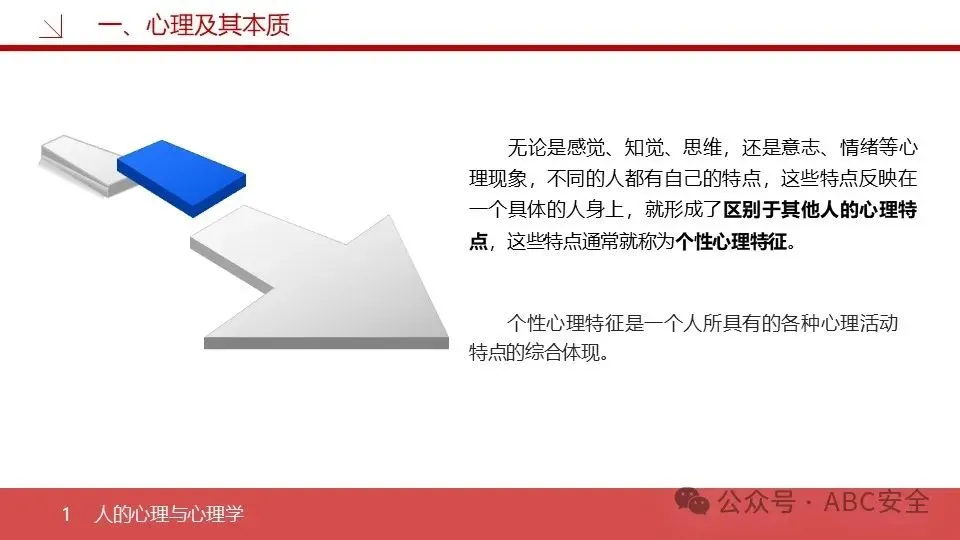 一、心理及其本质

无论是感觉、知觉、思维，还是意志、情绪等心理现象，不同的人都有自己的特点，这些特点反映在一个具体的人身上，就形成了区别于其他人的心理特点，这些特点通常就称为个性心理特征。

个性心理特征是一个人所具有的各种心理活动特点的综合体现。

1　人的心理与心理学

公众号 · ABC安全